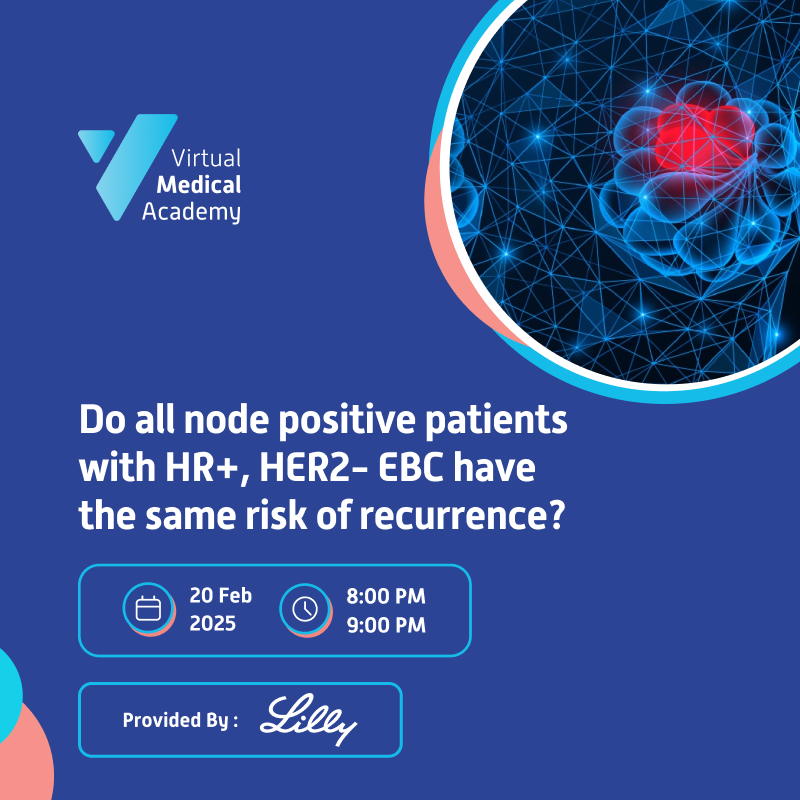 Virtual Medical Academy

Do all node positive patients with HR+, HER2- EBC have the same risk of recurrence?

20 Feb 2025

8:00 PM
9:00 PM

Provided By : Lilly